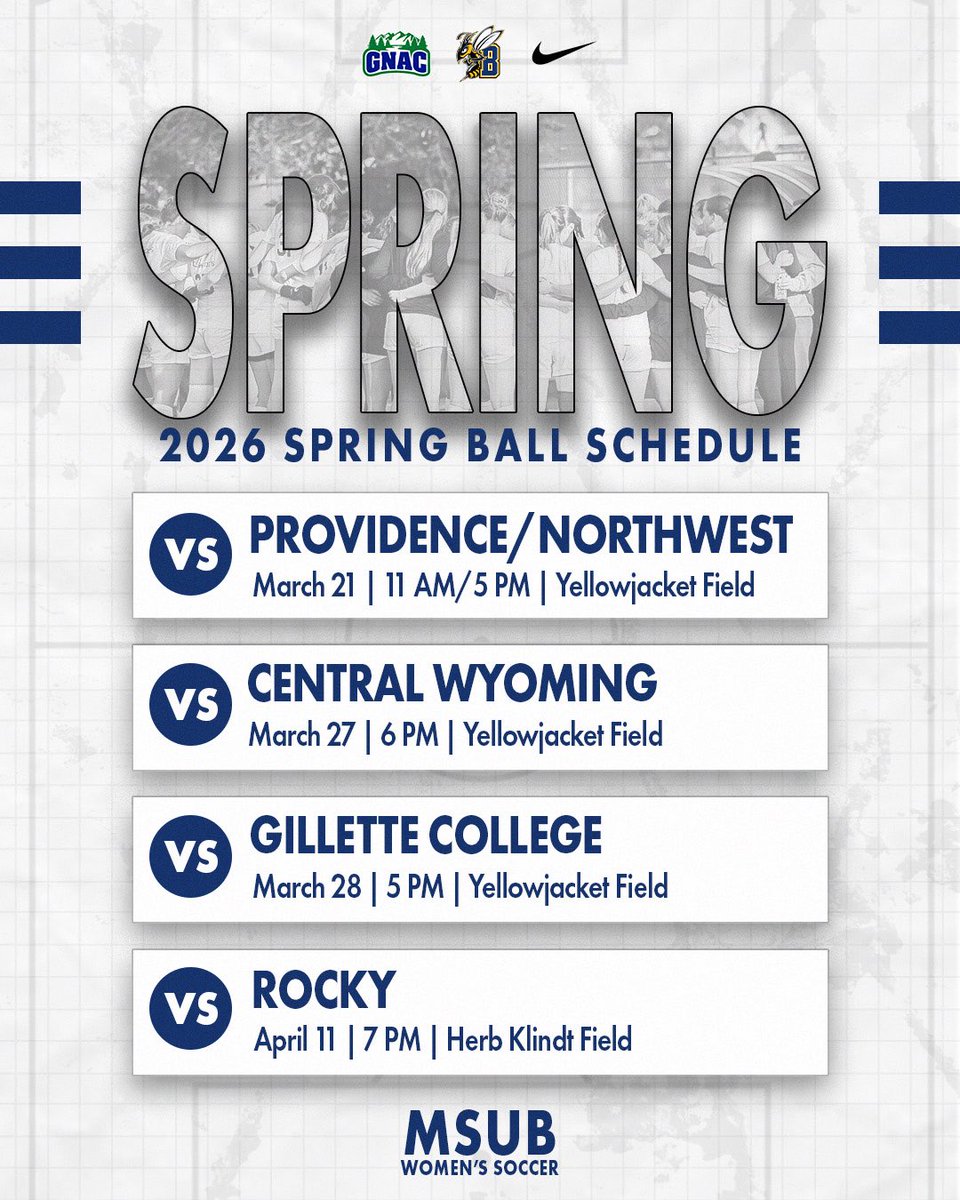 GNAC

SPRING

2026 SPRING BALL SCHEDULE

VS PROVIDENCE/NORTHWEST
March 21 | 11 AM/5 PM | Yellowjacket Field

VS CENTRAL WYOMING
March 27 | 6 PM | Yellowjacket Field

VS GILLETTE COLLEGE
March 28 | 5 PM | Yellowjacket Field

VS ROCKY
April 11 | 7 PM | Herb Klindt Field

MSUB
WOMEN'S SOCCER